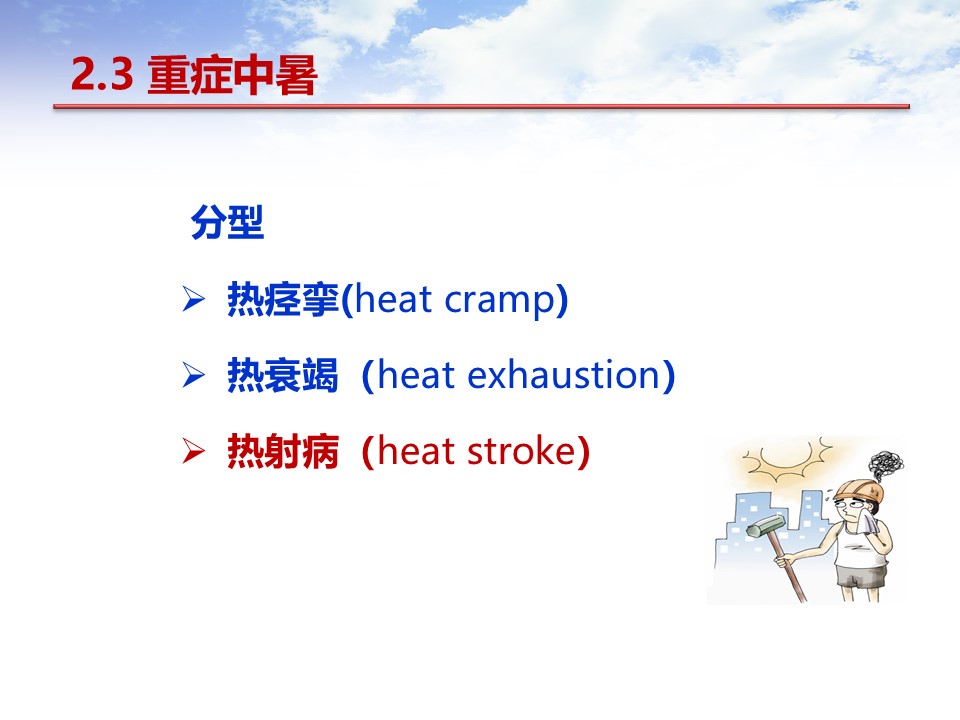 2.3 重症中暑

分型

➢ 热痉挛(heat cramp)

➢ 热衰竭 (heat exhaustion)

➢ 热射病 (heat stroke)